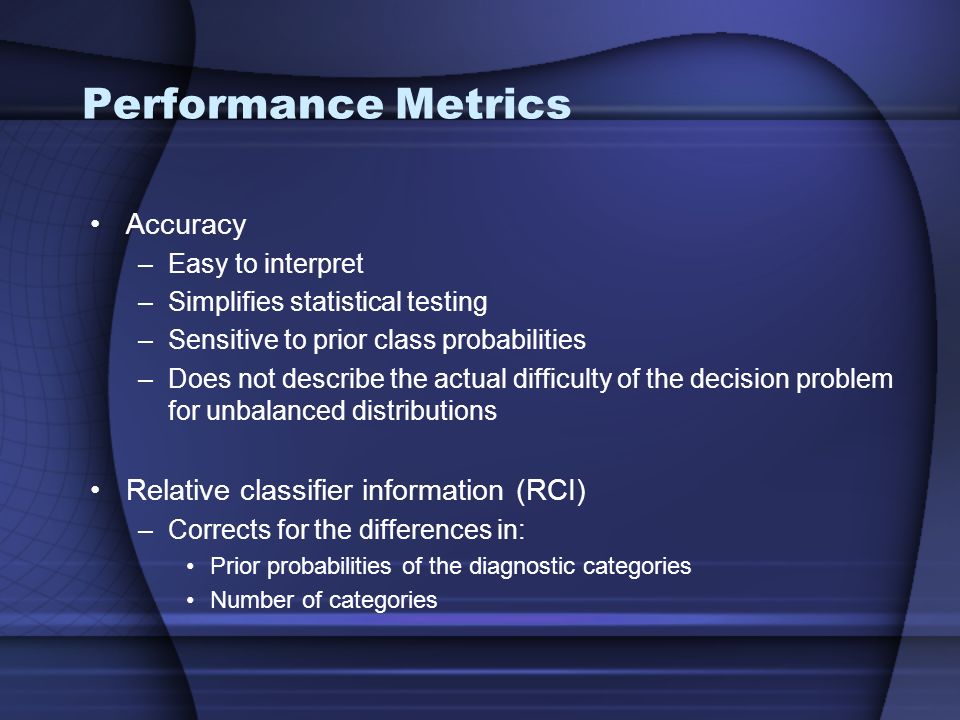 Performance Metrics

• Accuracy
– Easy to interpret
– Simplifies statistical testing
– Sensitive to prior class probabilities
– Does not describe the actual difficulty of the decision problem for unbalanced distributions

• Relative classifier information (RCI)
– Corrects for the differences in:
• Prior probabilities of the diagnostic categories
• Number of categories